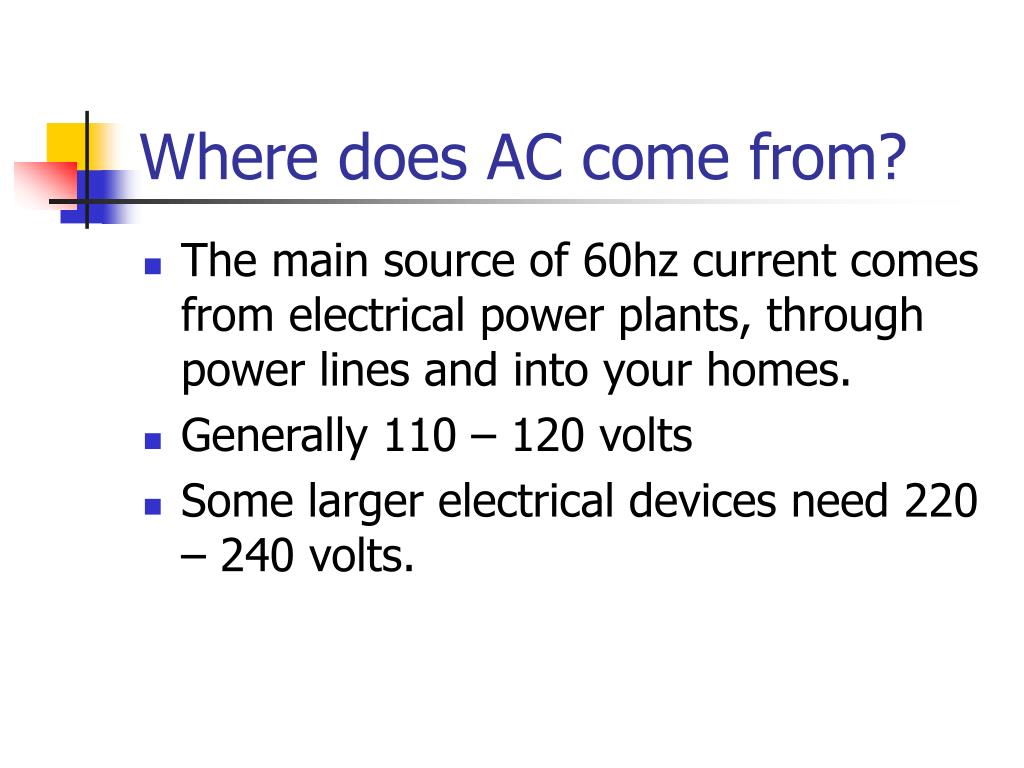 Where does AC come from?

- The main source of 60hz current comes from electrical power plants, through power lines and into your homes.
- Generally 110 – 120 volts
- Some larger electrical devices need 220 – 240 volts.